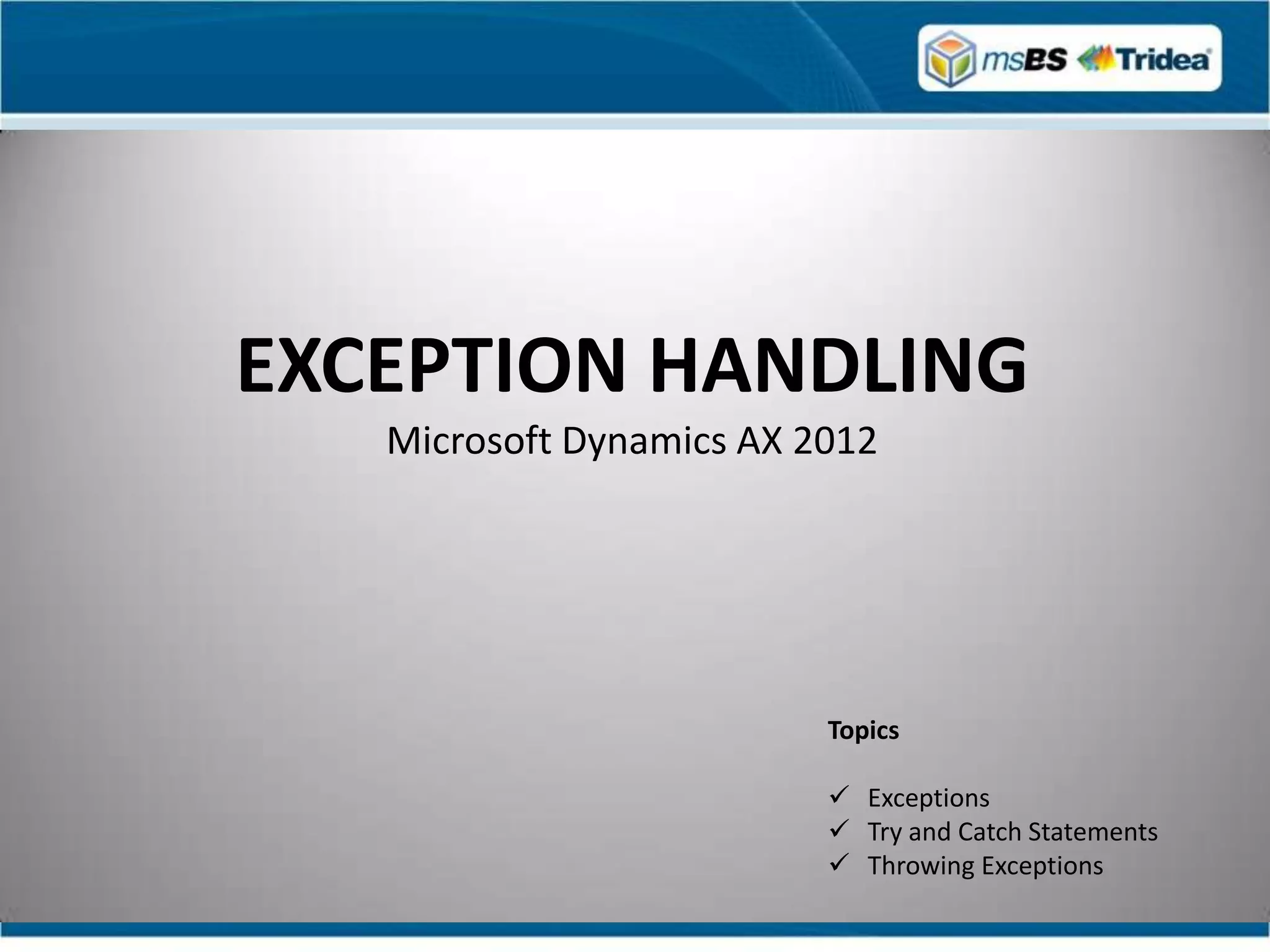 msBS Tridea

EXCEPTION HANDLING

Microsoft Dynamics AX 2012

Topics

✓ Exceptions
✓ Try and Catch Statements
✓ Throwing Exceptions